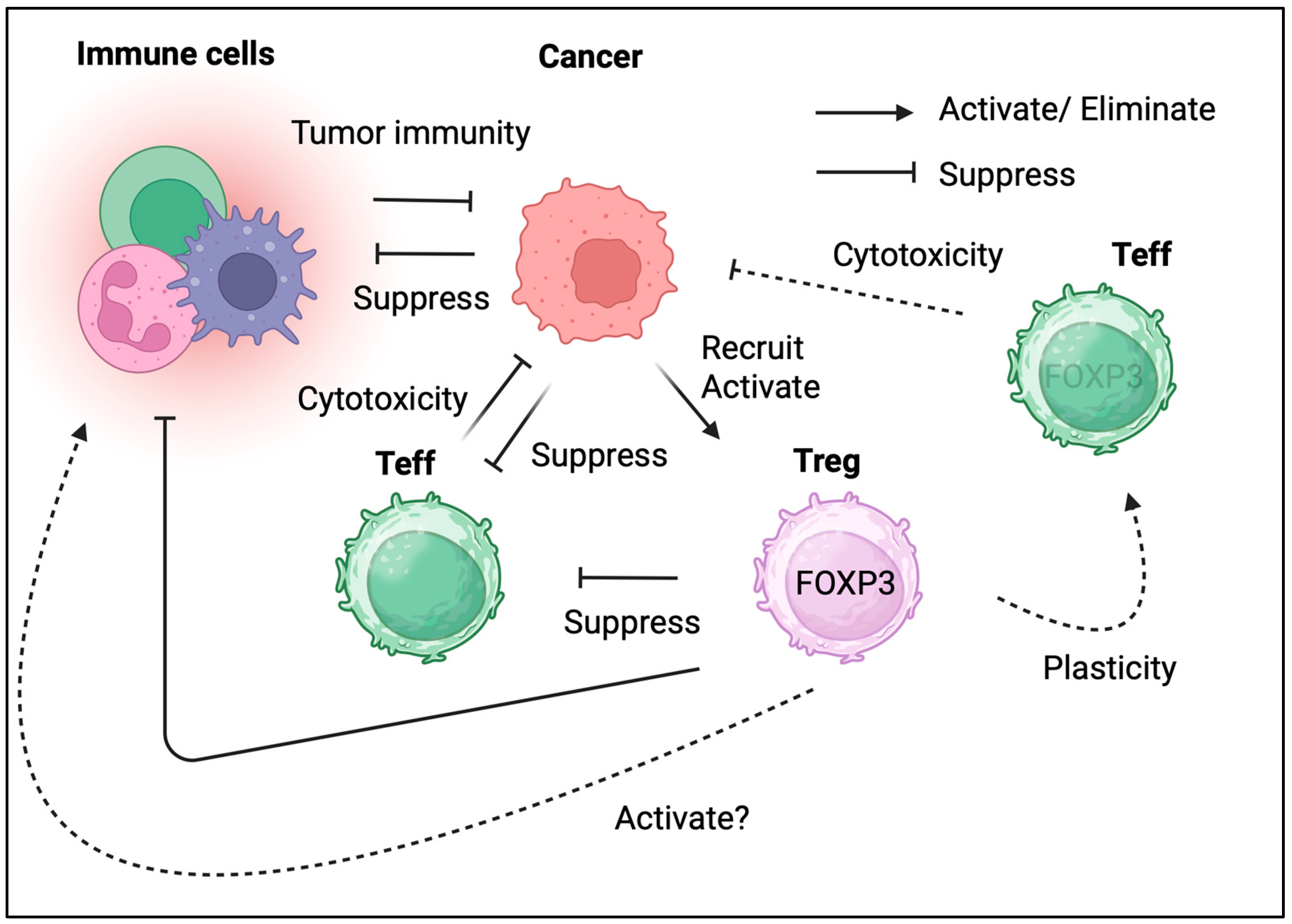 Immune cells

Cancer

Activate/ Eliminate

Suppress

Tumor immunity

Suppress

Cytotoxicity

Teff

FOXP3

Recruit
Activate

Cytotoxicity

Suppress

Teff

Treg

FOXP3

Suppress

Plasticity

Activate?